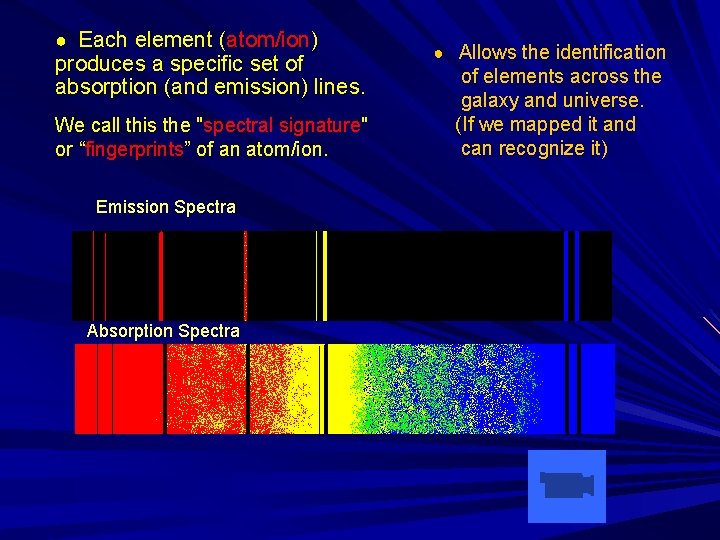 ● Each element (atom/ion) produces a specific set of absorption (and emission) lines.

We call this the "spectral signature" or “fingerprints” of an atom/ion.

● Allows the identification of elements across the galaxy and universe. (If we mapped it and can recognize it)

Emission Spectra

Absorption Spectra